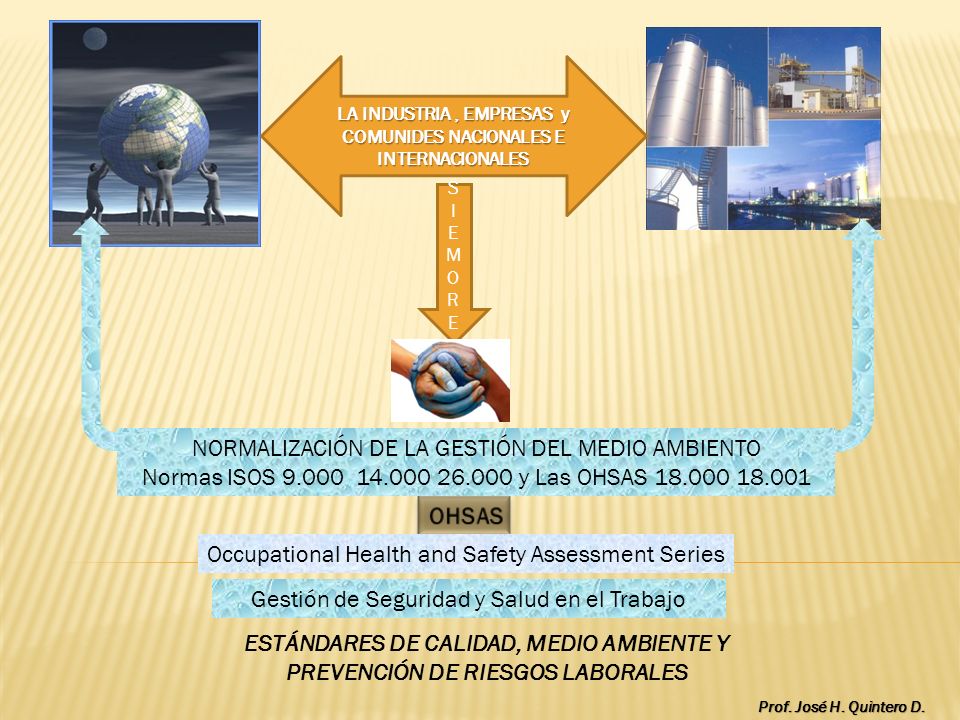 LA INDUSTRIA , EMPRESAS y COMUNIDES NACIONALES E INTERNACIONALES

S
I
E
M
O
R
E

NORMALIZACIÓN DE LA GESTIÓN DEL MEDIO AMBIENTO
Normas ISOS 9.000 14.000 26.000 y Las OHSAS 18.000 18.001

OHSAS

Occupational Health and Safety Assessment Series

Gestión de Seguridad y Salud en el Trabajo

ESTÁNDARES DE CALIDAD, MEDIO AMBIENTE Y PREVENCIÓN DE RIESGOS LABORALES

Prof. José H. Quintero D.